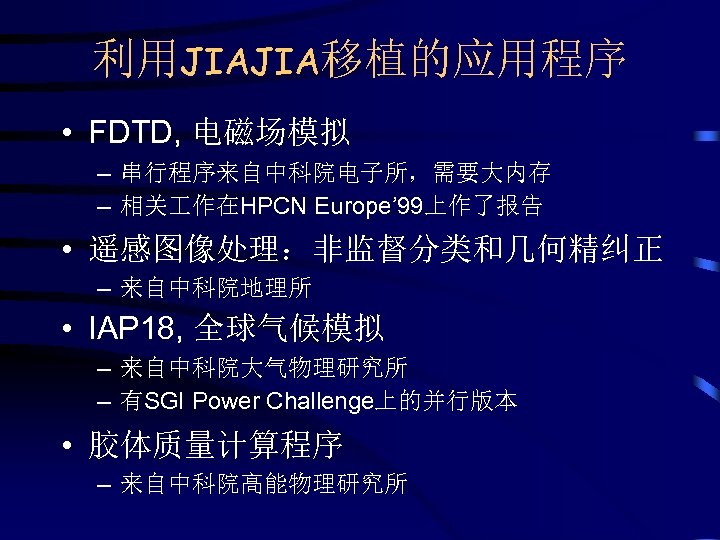 利用JIAJIA移植的应用程序

• FDTD, 电磁场模拟
– 串行程序来自中科院电子所，需要大内存
– 相关工作在HPCN Europe'99上作了报告

• 遥感图像处理：非监督分类和几何精纠正
– 来自中科院地理所

• IAP18, 全球气候模拟
– 来自中科院大气物理研究所
– 有SGI Power Challenge上的并行版本

• 胶体质量计算程序
– 来自中科院高能物理研究所